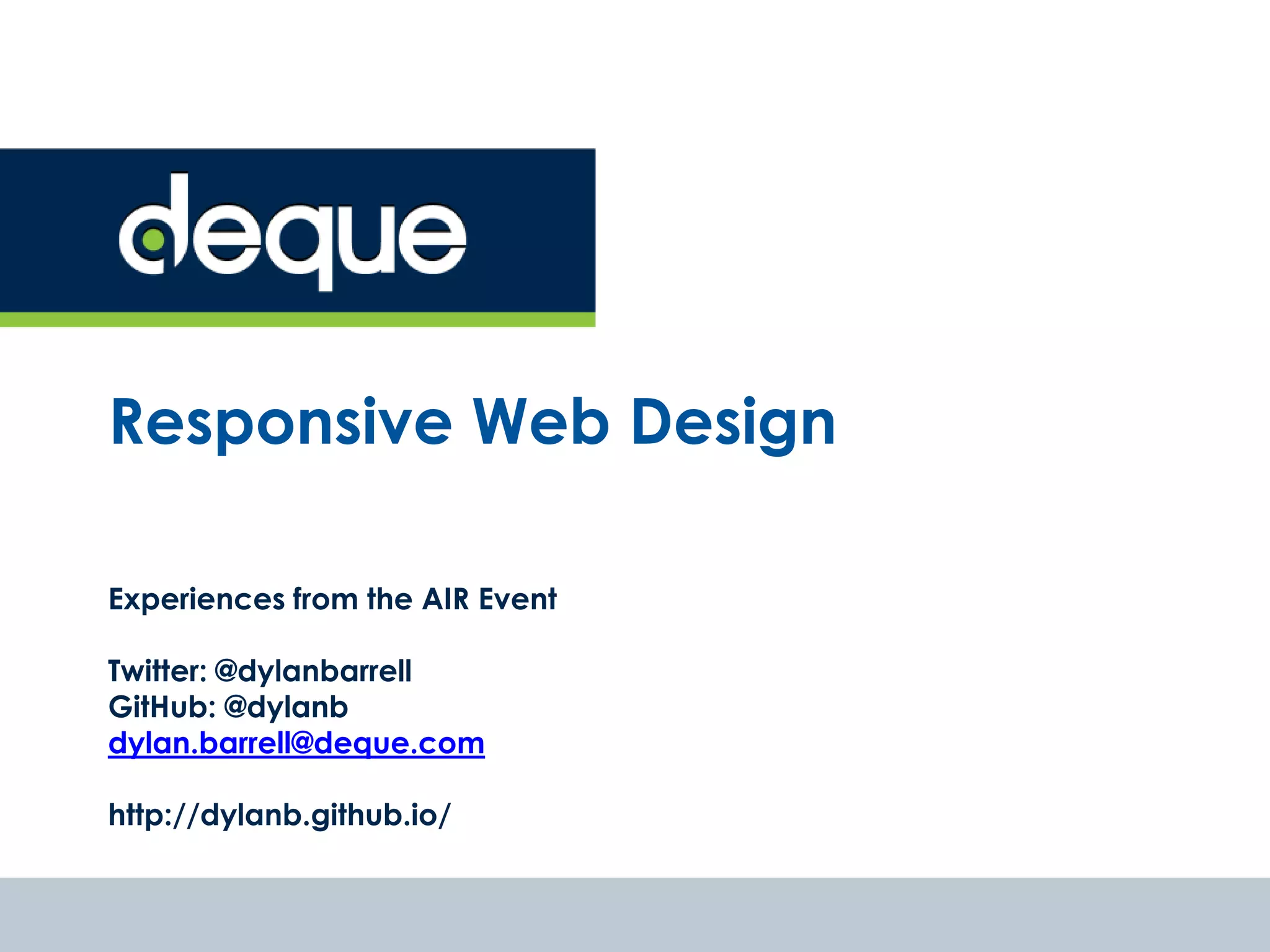 deque

Responsive Web Design

Experiences from the AIR Event

Twitter: @dylanbarrell
GitHub: @dylanb
dylan.barrell@deque.com

http://dylanb.github.io/